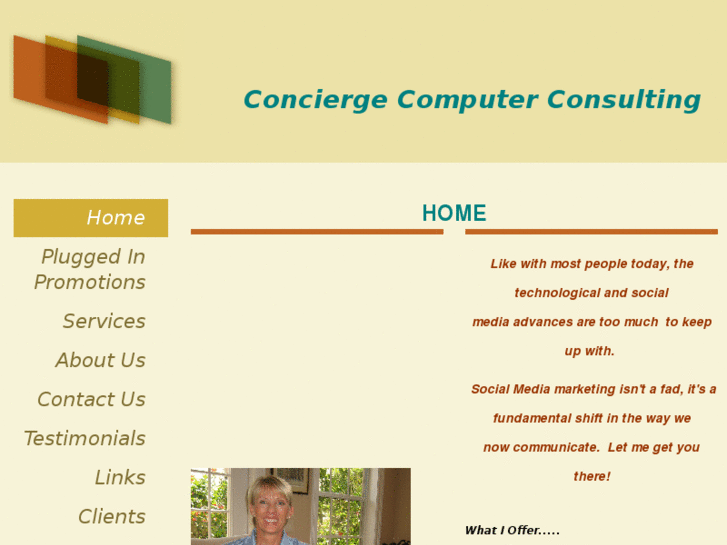 Concierge Computer Consulting

Home
Plugged In Promotions
Services
About Us
Contact Us
Testimonials
Links
Clients

HOME

Like with most people today, the technological and social media advances are too much to keep up with.

Social Media marketing isn't a fad, it's a fundamental shift in the way we now communicate. Let me get you there!

What I Offer.....